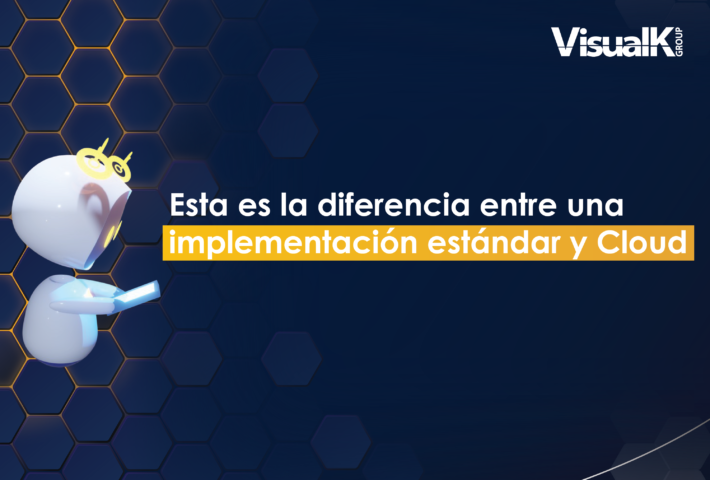 VisualK GROUP

Esta es la diferencia entre una implementación estándar y Cloud